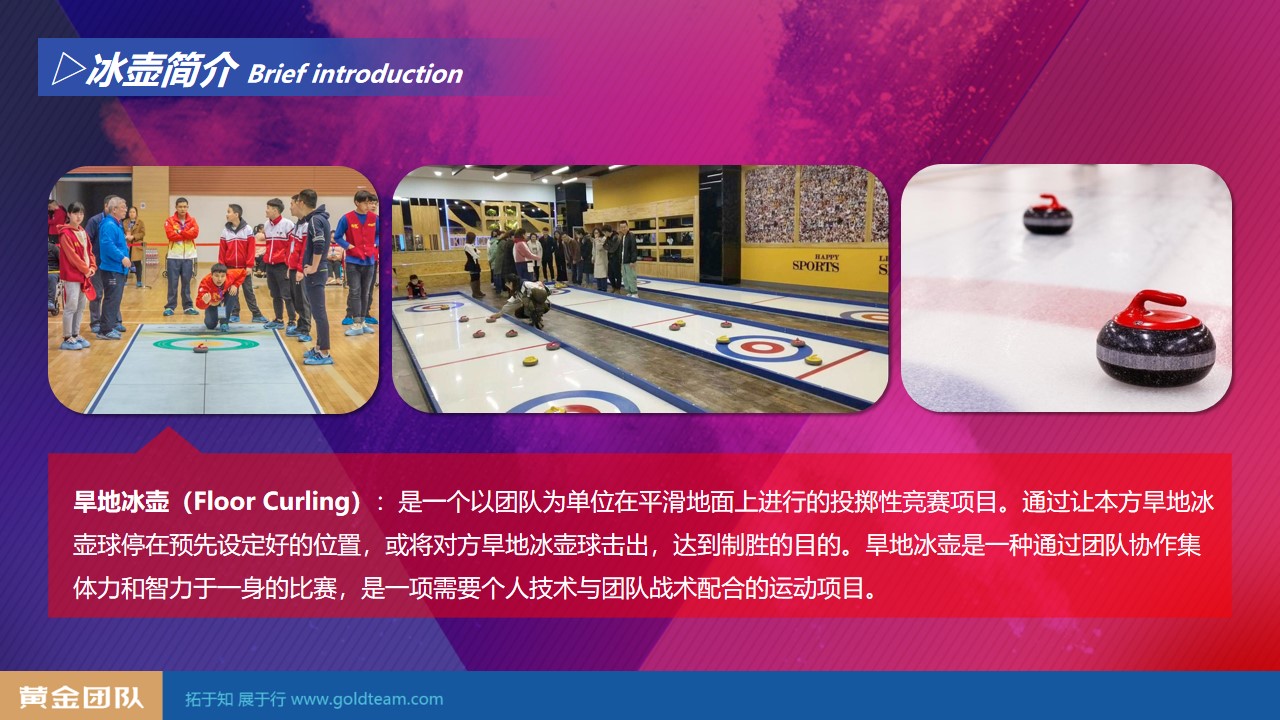 ▷冰壶简介 Brief introduction

HAPPY SPORTS

旱地冰壶（Floor Curling）：是一个以团队为单位在平滑地面上进行的投掷性竞赛项目。通过让本方旱地冰壶球停在预先设定好的位置，或将对方旱地冰壶球击出，达到制胜的目的。旱地冰壶是一种通过团队协作集体力和智力于一身的比赛，是一项需要个人技术与团队战术配合的运动项目。

黄金团队 拓于知 展于行 www.goldteam.com